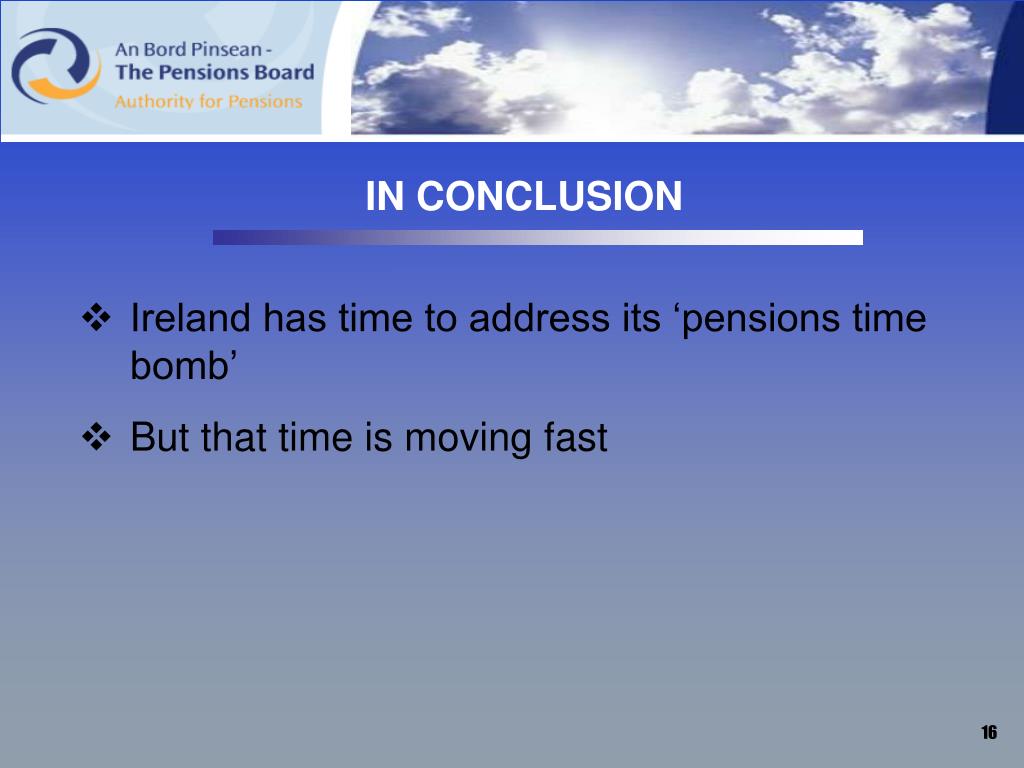 An Bord Pinsean -
The Pensions Board
Authority for Pensions

IN CONCLUSION

❖ Ireland has time to address its ‘pensions time bomb’

❖ But that time is moving fast

16